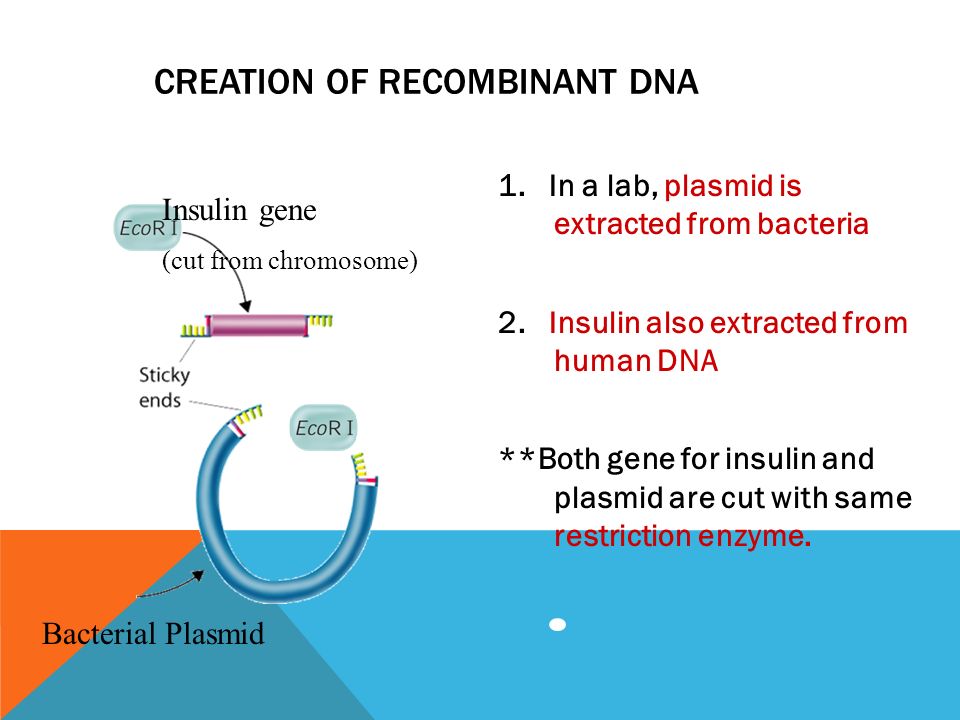 CREATION OF RECOMBINANT DNA

EcoR I

Insulin gene

(cut from chromosome)

Sticky ends

EcoR I

Bacterial Plasmid

1. In a lab, plasmid is extracted from bacteria

2. Insulin also extracted from human DNA

**Both gene for insulin and plasmid are cut with same restriction enzyme.